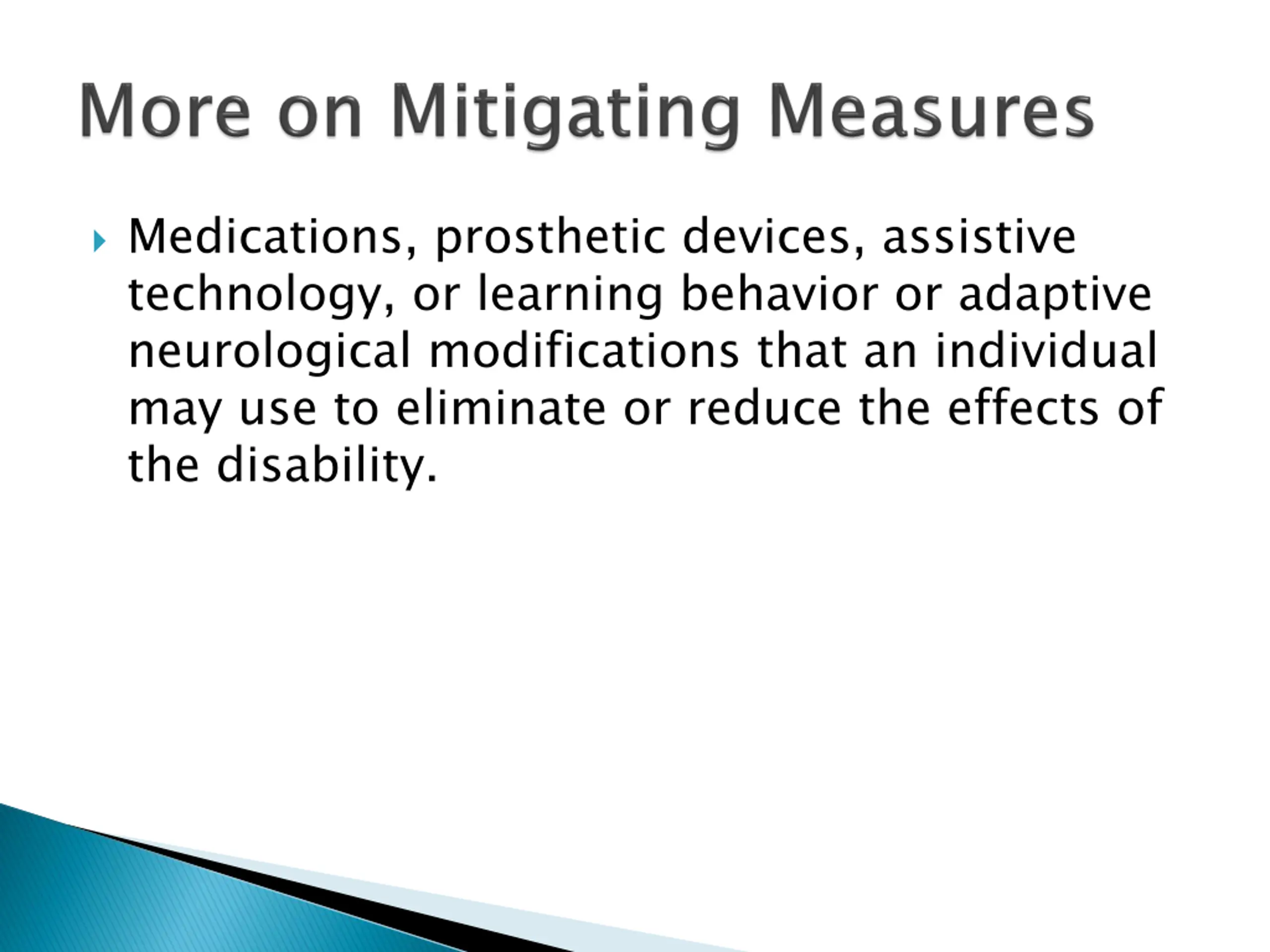 More on Mitigating Measures

Medications, prosthetic devices, assistive technology, or learning behavior or adaptive neurological modifications that an individual may use to eliminate or reduce the effects of the disability.